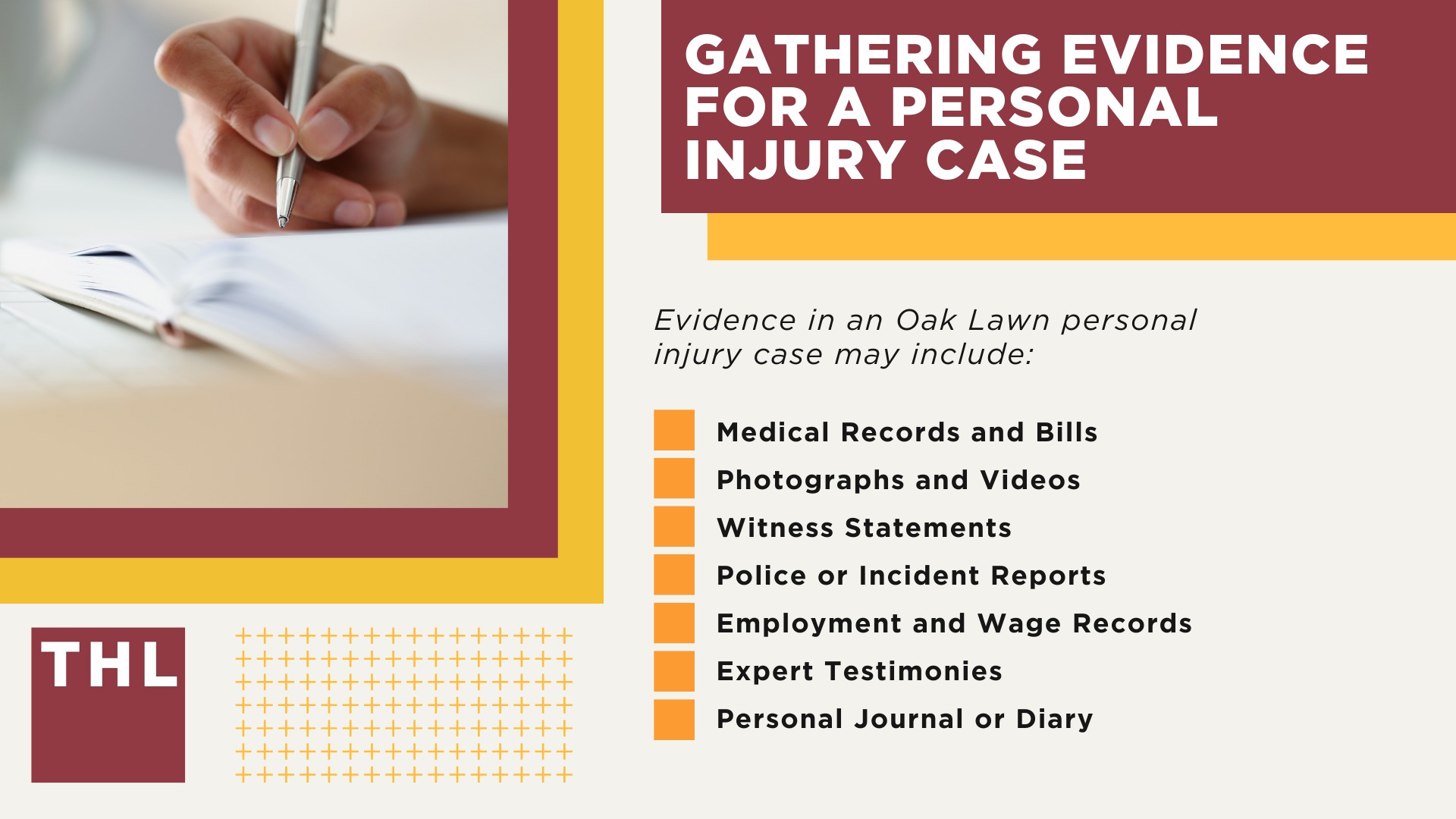 GATHERING EVIDENCE FOR A PERSONAL INJURY CASE

Evidence in an Oak Lawn personal injury case may include:

Medical Records and Bills
Photographs and Videos
Witness Statements
Police or Incident Reports
Employment and Wage Records
Expert Testimonies
Personal Journal or Diary

THL